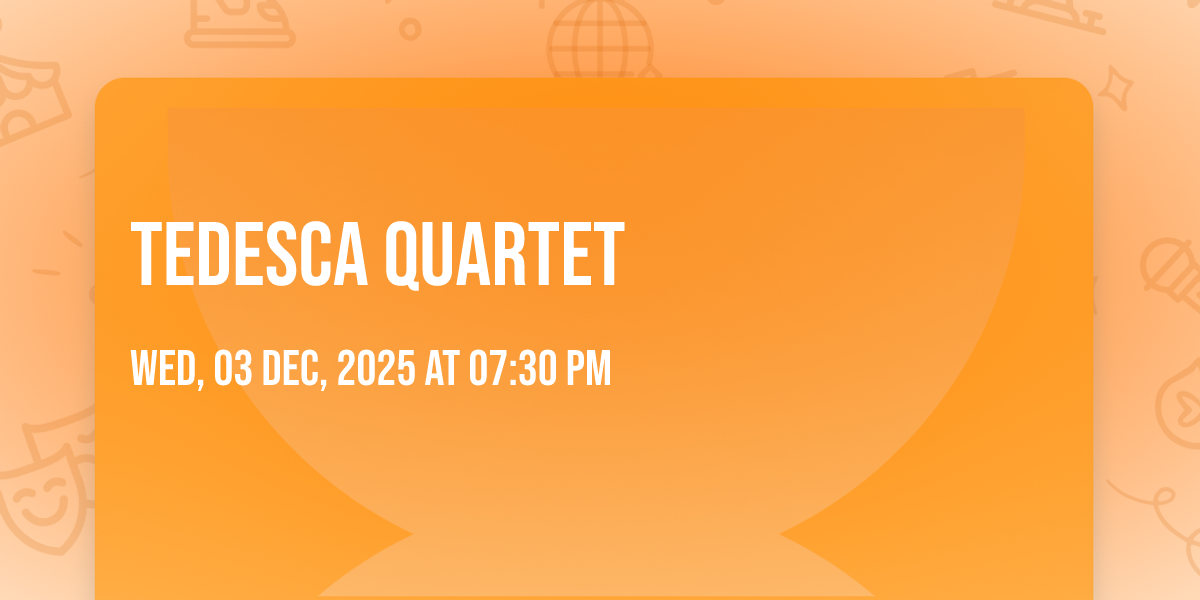 TEDESCA QUARTET

WED, 03 DEC, 2025 AT 07:30 PM